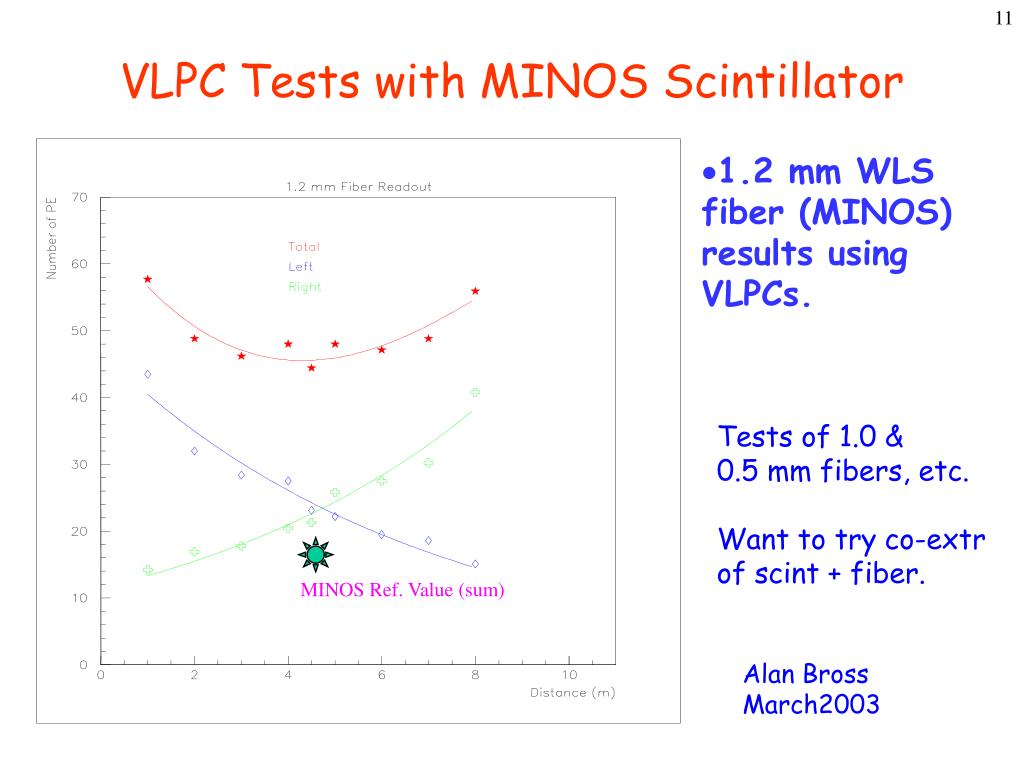 11

VLPC Tests with MINOS Scintillator

1.2 mm Fiber Readout

Number of PE

70
60
50
40
30
20
10
0

Total
Left
Right

MINOS Ref. Value (sum)

0 2 4 6 8 10

Distance (m)

•1.2 mm WLS fiber (MINOS) results using VLPCs.

Tests of 1.0 & 0.5 mm fibers, etc.

Want to try co-extr of scint + fiber.

Alan Bross
March2003